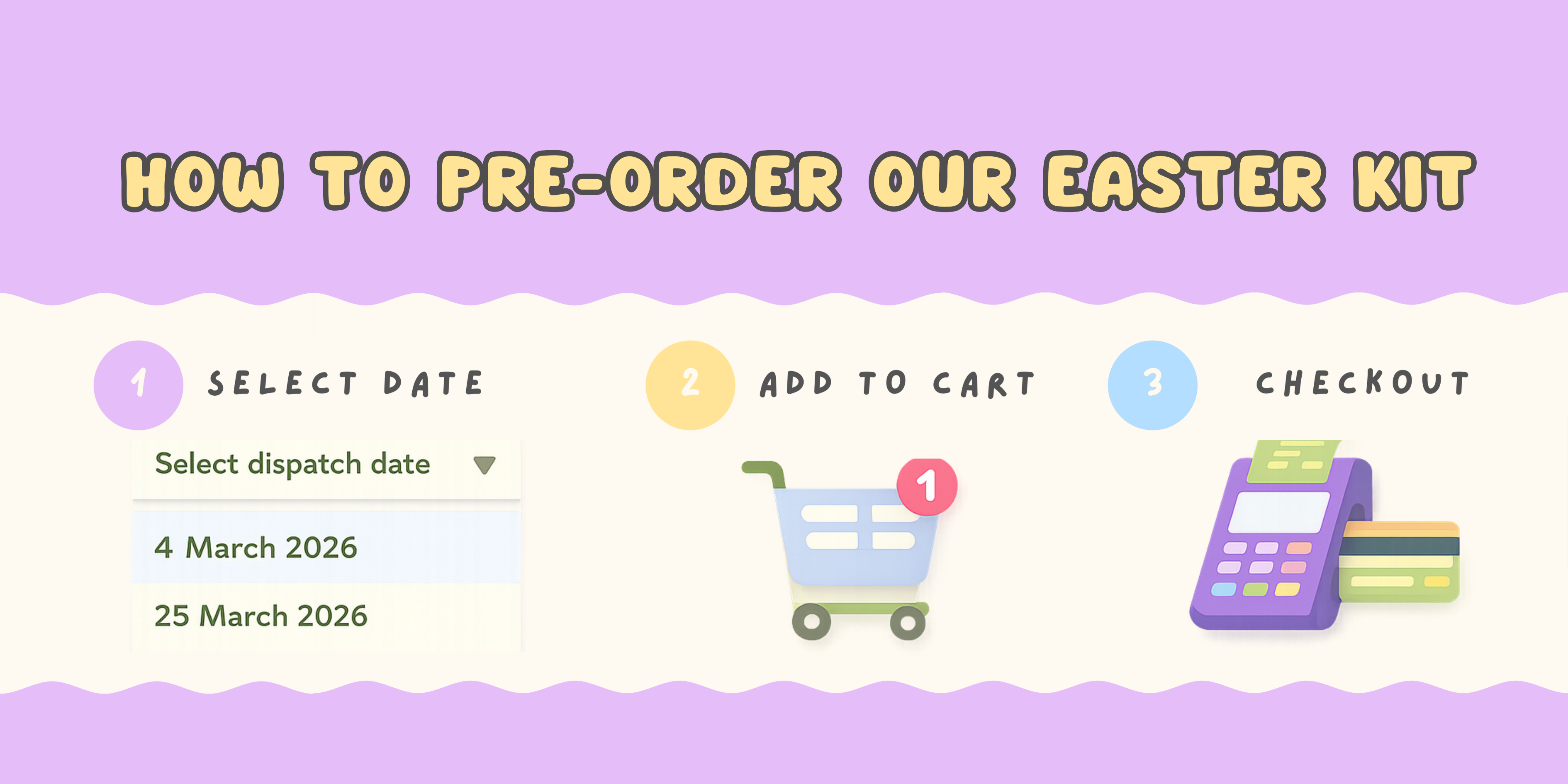 HOW TO PRE-ORDER OUR EASTER KIT

1 SELECT DATE

Select dispatch date

4 March 2026

25 March 2026

2 ADD TO CART

1

3 CHECKOUT